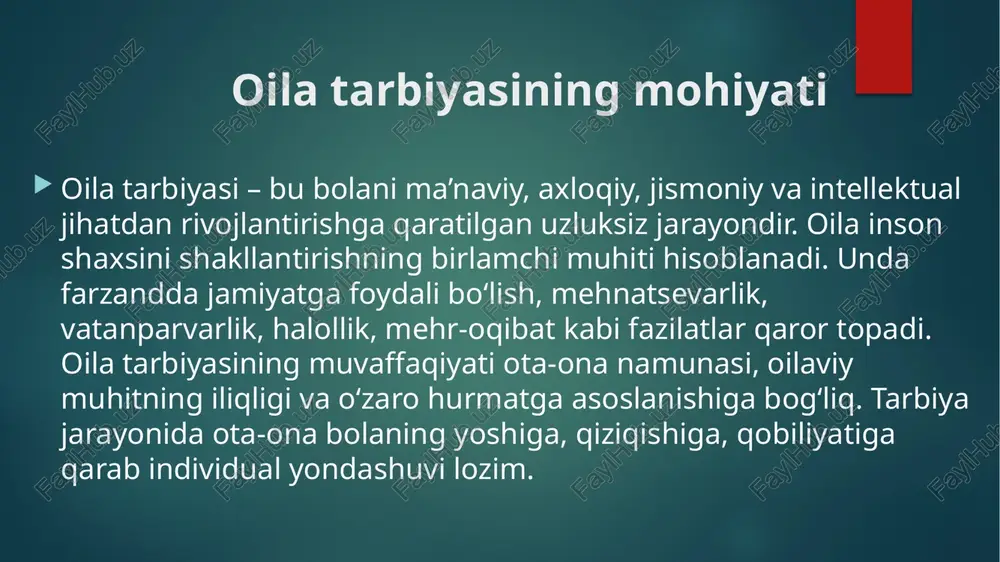 Oila tarbiyasining mohiyati

Oila tarbiyasi – bu bolani ma’naviy, axloqiy, jismoniy va intellektual jihatdan rivojlantirishga qaratilgan uzluksiz jarayondir. Oila inson shaxsini shakllantirishning birlamchi muhiti hisoblanadi. Unda farzandda jamiyatga foydali bo‘lish, mehnatsevarlik, vatanparvarlik, halollik, mehr-oqibat kabi fazilatlar qaror topadi. Oila tarbiyasining muvaffaqiyati ota-ona namunasi, oilaviy muhitning iliqligi va o‘zaro hurmatga asoslanishiga bog‘liq. Tarbiya jarayonida ota-ona bolaning yoshiga, qiziqishiga, qobiliyatiga qarab individual yondashuvi lozim.

FaylHub.uz